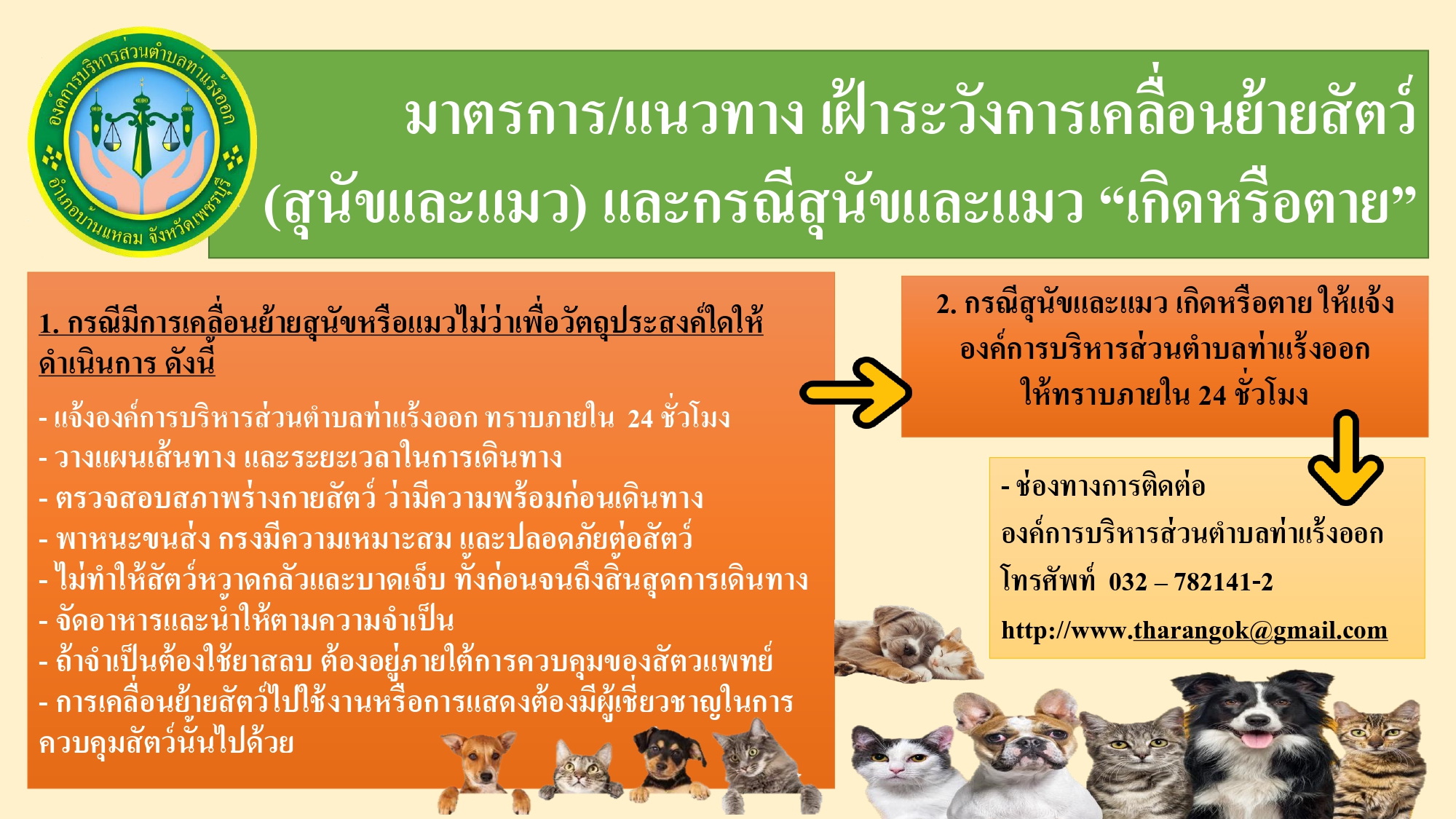 องค์การบริหารส่วนตำบลท่าแร้งออก
อำเภอบ้านแหลม จังหวัดเพชรบุรี

มาตรการ/แนวทาง เฝ้าระวังการเคลื่อนย้ายสัตว์ (สุนัขและแมว) และกรณีสุนัขและแมว “เกิดหรือตาย”

1. กรณีมีการเคลื่อนย้ายสุนัขหรือแมวไม่ว่าเพื่อวัตถุประสงค์ใดให้ดำเนินการ ดังนี้

- แจ้งองค์การบริหารส่วนตำบลท่าแร้งออก ทราบภายใน 24 ชั่วโมง
- วางแผนเส้นทาง และระยะเวลาในการเดินทาง
- ตรวจสอบสภาพร่างกายสัตว์ ว่ามีความพร้อมก่อนเดินทาง
- พาหนะขนส่ง กรงมีความเหมาะสม และปลอดภัยต่อสัตว์
- ไม่ทำให้สัตว์หวาดกลัวและบาดเจ็บ ทั้งก่อนจนถึงสิ้นสุดการเดินทาง
- จัดอาหารและน้ำให้ตามความจำเป็น
- ถ้าจำเป็นต้องใช้ยาสลบ ต้องอยู่ภายใต้การควบคุมของสัตวแพทย์
- การเคลื่อนย้ายสัตว์ไปใช้งานหรือการแสดงต้องมีผู้เชี่ยวชาญในการควบคุมสัตว์นั้นไปด้วย

2. กรณีสุนัขและแมว เกิดหรือตาย ให้แจ้งองค์การบริหารส่วนตำบลท่าแร้งออก ให้ทราบภายใน 24 ชั่วโมง

- ช่องทางการติดต่อ
องค์การบริหารส่วนตำบลท่าแร้งออก
โทรศัพท์ 032 – 782141-2
http://www.tharangok@gmail.com